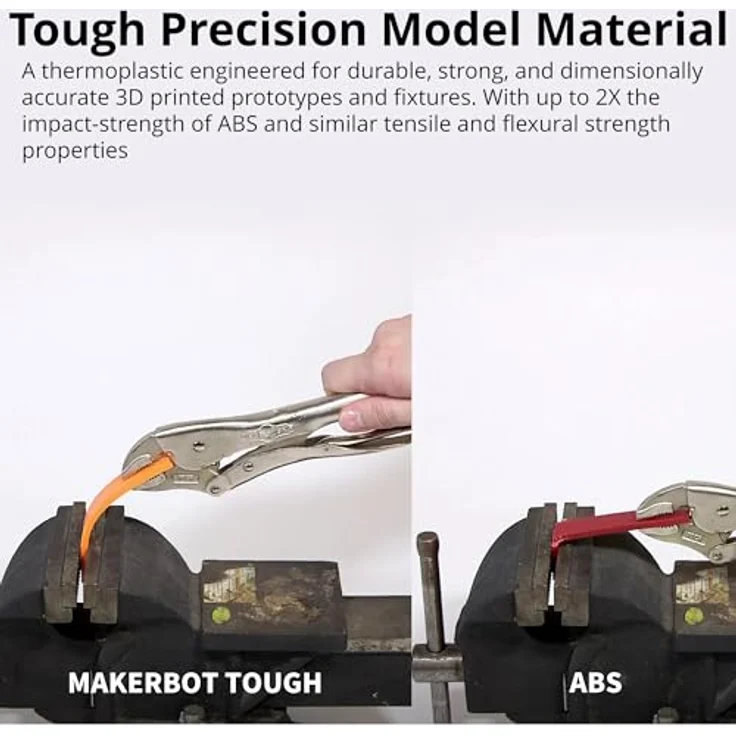 Tough Precision Model Material

A thermoplastic engineered for durable, strong, and dimensionally accurate 3D printed prototypes and fixtures. With up to 2X the impact-strength of ABS and similar tensile and flexural strength properties

MAKERBOT TOUGH

ABS